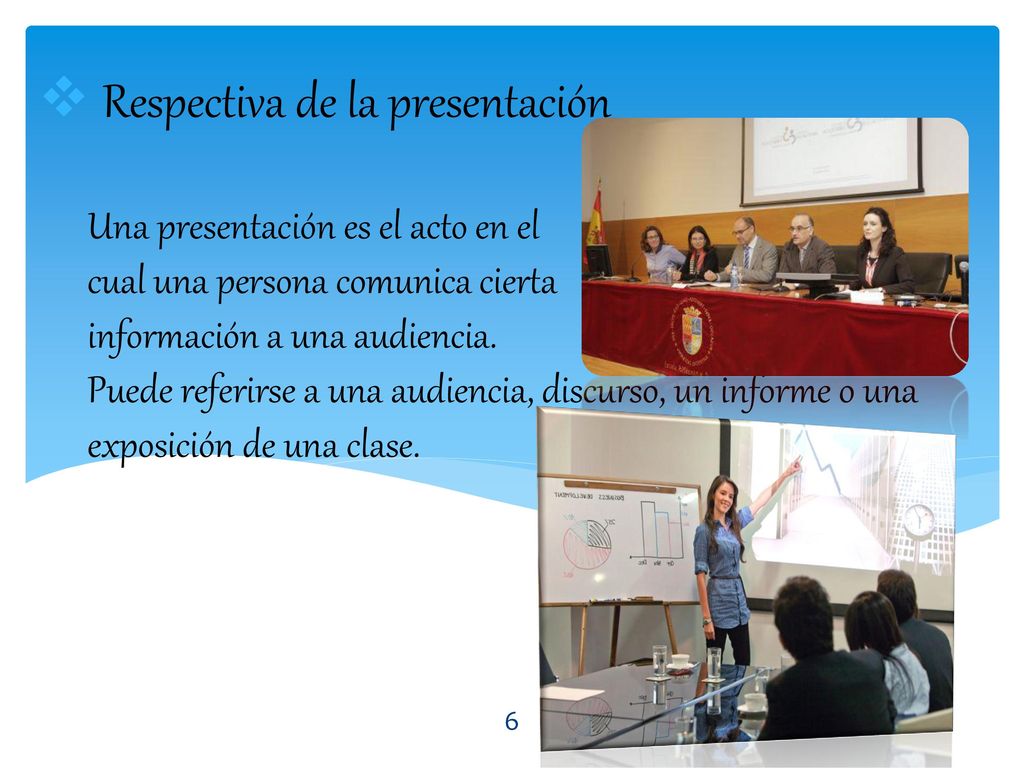 Respectiva de la presentación

Una presentación es el acto en el cual una persona comunica cierta información a una audiencia. Puede referirse a una audiencia, discurso, un informe o una exposición de una clase.

6